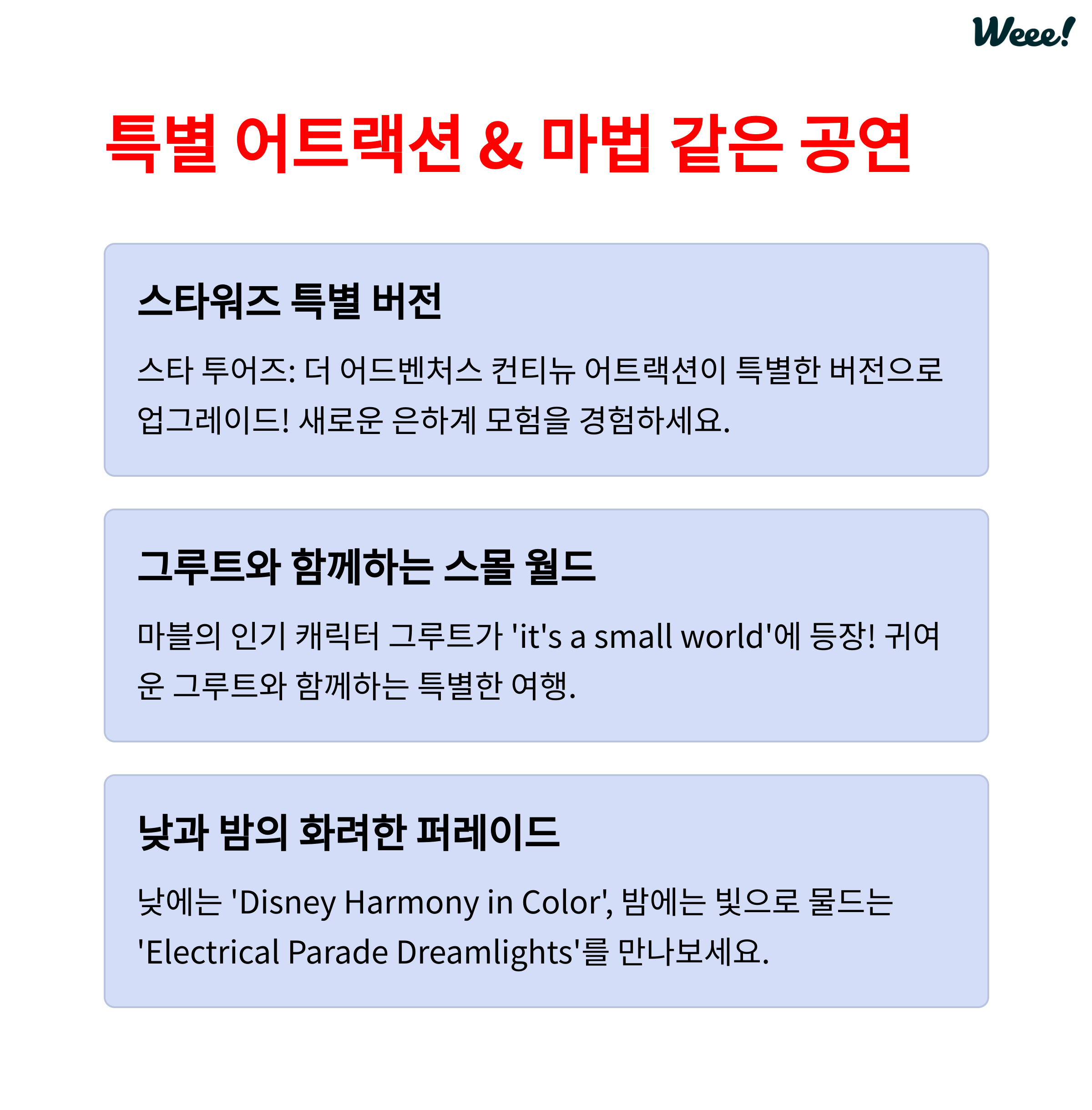 Weee!

특별 어트랙션 & 마법 같은 공연

스타워즈 특별 버전

스타 투어즈: 더 어드벤처스 컨티뉴 어트랙션이 특별한 버전으로 업그레이드! 새로운 은하계 모험을 경험하세요.

그루트와 함께하는 스몰 월드

마블의 인기 캐릭터 그루트가 'it's a small world'에 등장! 귀여운 그루트와 함께하는 특별한 여행.

낮과 밤의 화려한 퍼레이드

낮에는 'Disney Harmony in Color', 밤에는 빛으로 물드는 'Electrical Parade Dreamlights'를 만나보세요.